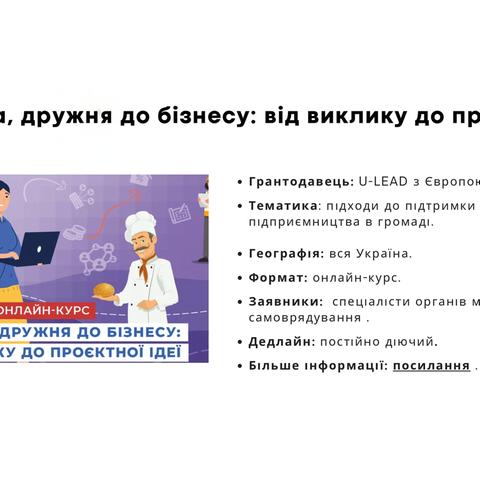 а, дружня до бізнесу: від виклику до пр

ОНЛАЙН-КУРС

ДРУЖНЯ ДО БІЗНЕСУ:
КУ ДО ПРОЄКТНОЇ ІДЕЇ

• Грантодавець: U-LEAD з Європою

• Тематика: підходи до підтримки підприємництва в громаді.

• Географія: вся Україна.

• Формат: онлайн-курс.

• Заявники: спеціалісти органів м самоврядування .

• Дедлайн: постійно діючий.

• Більше інформації: посилання .